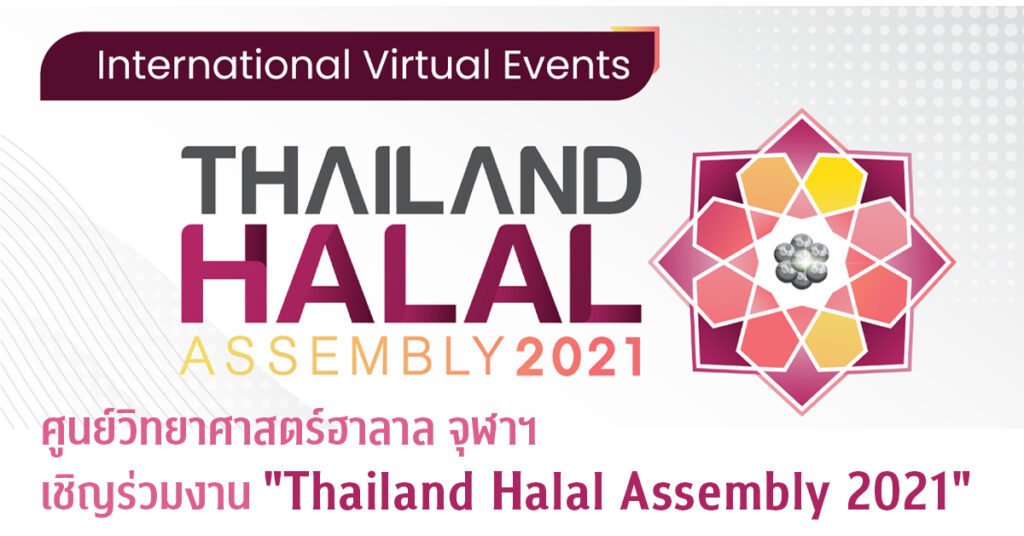 International Virtual Events

THAILAND
HALAL
ASSEMBLY 2021

ศูนย์วิทยาศาสตร์ฮาลาล จุฬาฯ
เชิญร่วมงาน "Thailand Halal Assembly 2021"